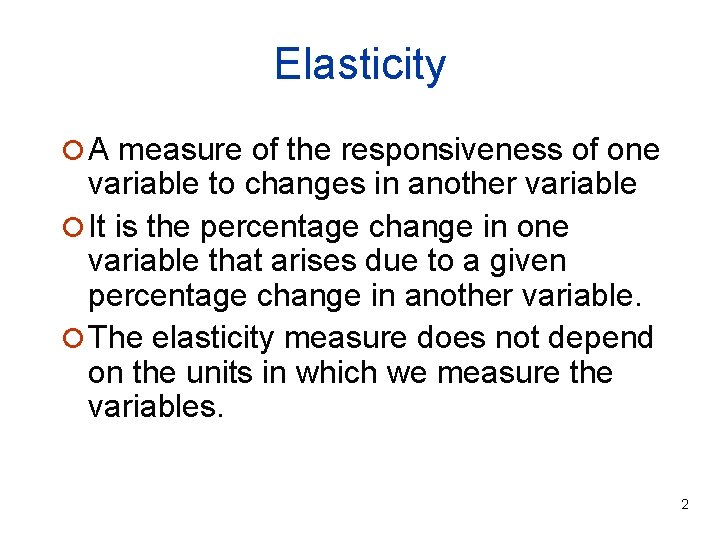 Elasticity

A measure of the responsiveness of one variable to changes in another variable

It is the percentage change in one variable that arises due to a given percentage change in another variable.

The elasticity measure does not depend on the units in which we measure the variables.

2